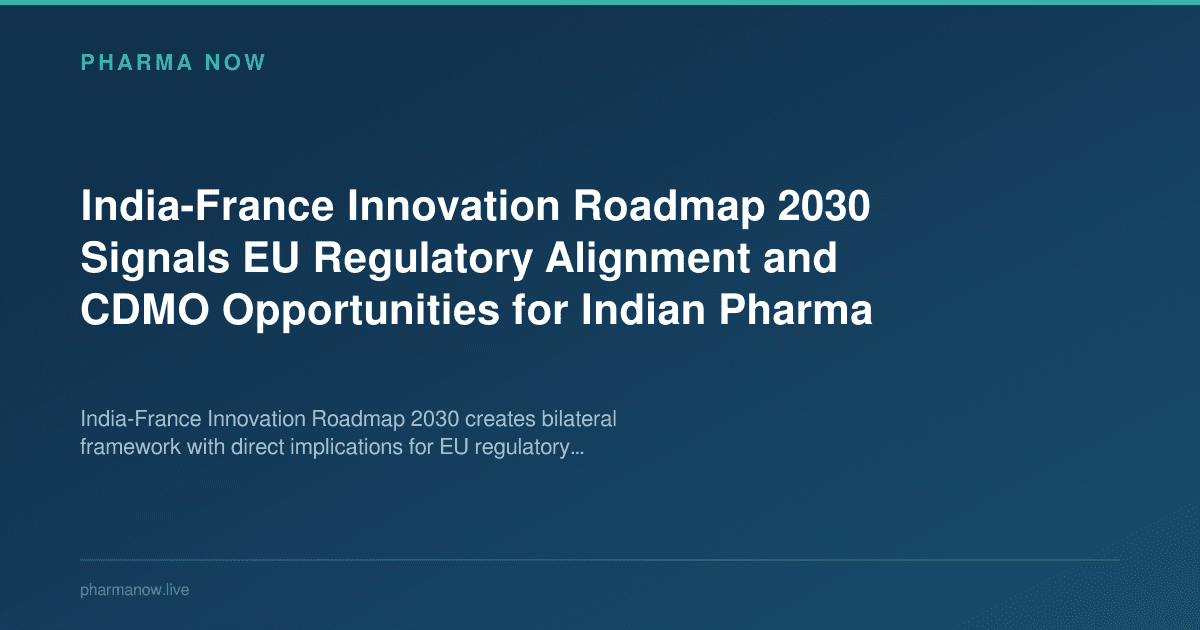 PHARMA NOW

India-France Innovation Roadmap 2030 Signals EU Regulatory Alignment and CDMO Opportunities for Indian Pharma

India-France Innovation Roadmap 2030 creates bilateral framework with direct implications for EU regulatory...

pharmanow.live